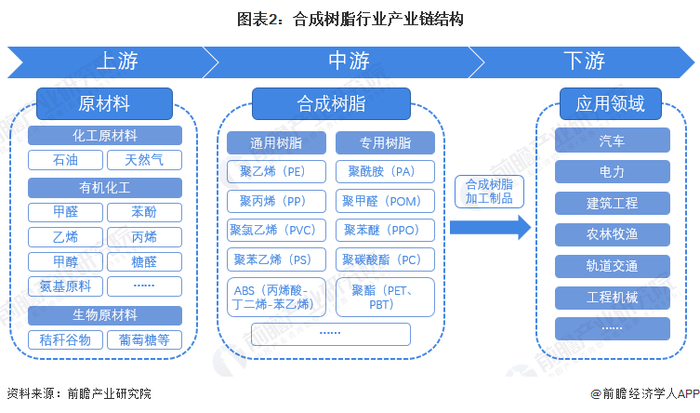 图表2：合成树脂行业产业链结构

上游

中游

下游

原材料

化工原材料

石油

天然气

有机化工

甲醛

苯酚

乙烯

丙烯

甲醇

糖醛

氨基原料

……

生物原材料

秸秆谷物

葡萄糖等

合成树脂

通用树脂

聚乙烯（PE）

聚丙烯（PP）

聚氯乙烯（PVC）

聚苯乙烯（PS）

ABS（丙烯酸-丁二烯-苯乙烯）

专用树脂

聚酰胺（PA）

聚甲醛（POM）

聚苯醚（PPO）

聚碳酸酯（PC）

聚酯（PET、PBT）

……

合成树脂加工制品

应用领域

汽车

电力

建筑工程

农林牧渔

轨道交通

工程机械

……

资料来源：前瞻产业研究院

@前瞻经济学人APP